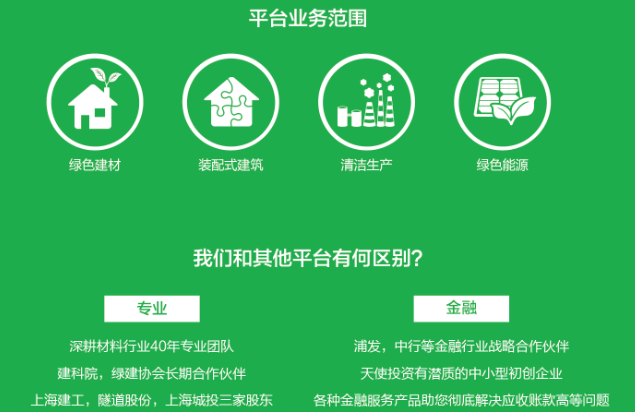 平台业务范围

绿色建材

装配式建筑

清洁生产

绿色能源

我们和其他平台有何区别？

专业

深耕材料行业40年专业团队

建科院，绿建协会长期合作伙伴

上海建工，隧道股份，上海城投三家股东

金融

浦发，中行等金融行业战略合作伙伴

天使投资有潜质的中小型初创企业

各种金融服务产品助您彻底解决应收账款高等问题